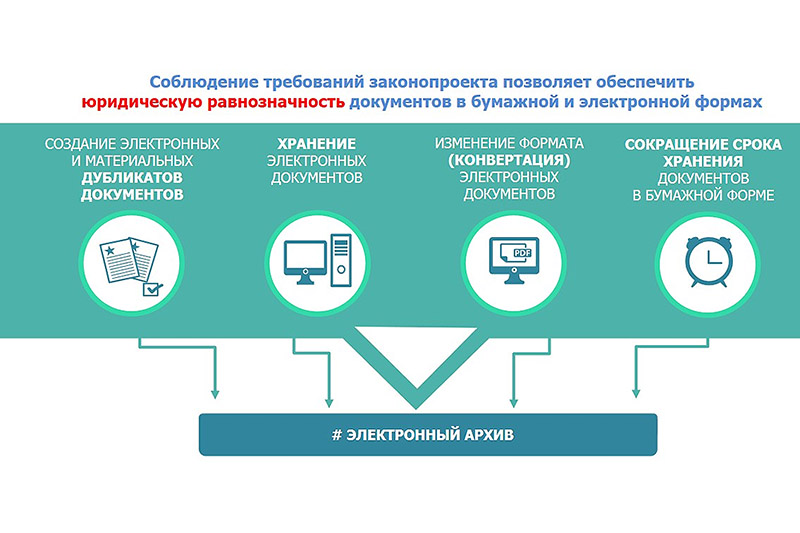 Соблюдение требований законопроекта позволяет обеспечить юридическую равнозначность документов в бумажной и электронной формах

СОЗДАНИЕ ЭЛЕКТРОННЫХ И МАТЕРИАЛЬНЫХ ДУБЛИКАТОВ ДОКУМЕНТОВ

ХРАНЕНИЕ ЭЛЕКТРОННЫХ ДОКУМЕНТОВ

ИЗМЕНЕНИЕ ФОРМАТА (КОНВЕРТАЦИЯ) ЭЛЕКТРОННЫХ ДОКУМЕНТОВ

СОКРАЩЕНИЕ СРОКА ХРАНЕНИЯ ДОКУМЕНТОВ В БУМАЖНОЙ ФОРМЕ

PDF

# ЭЛЕКТРОННЫЙ АРХИВ